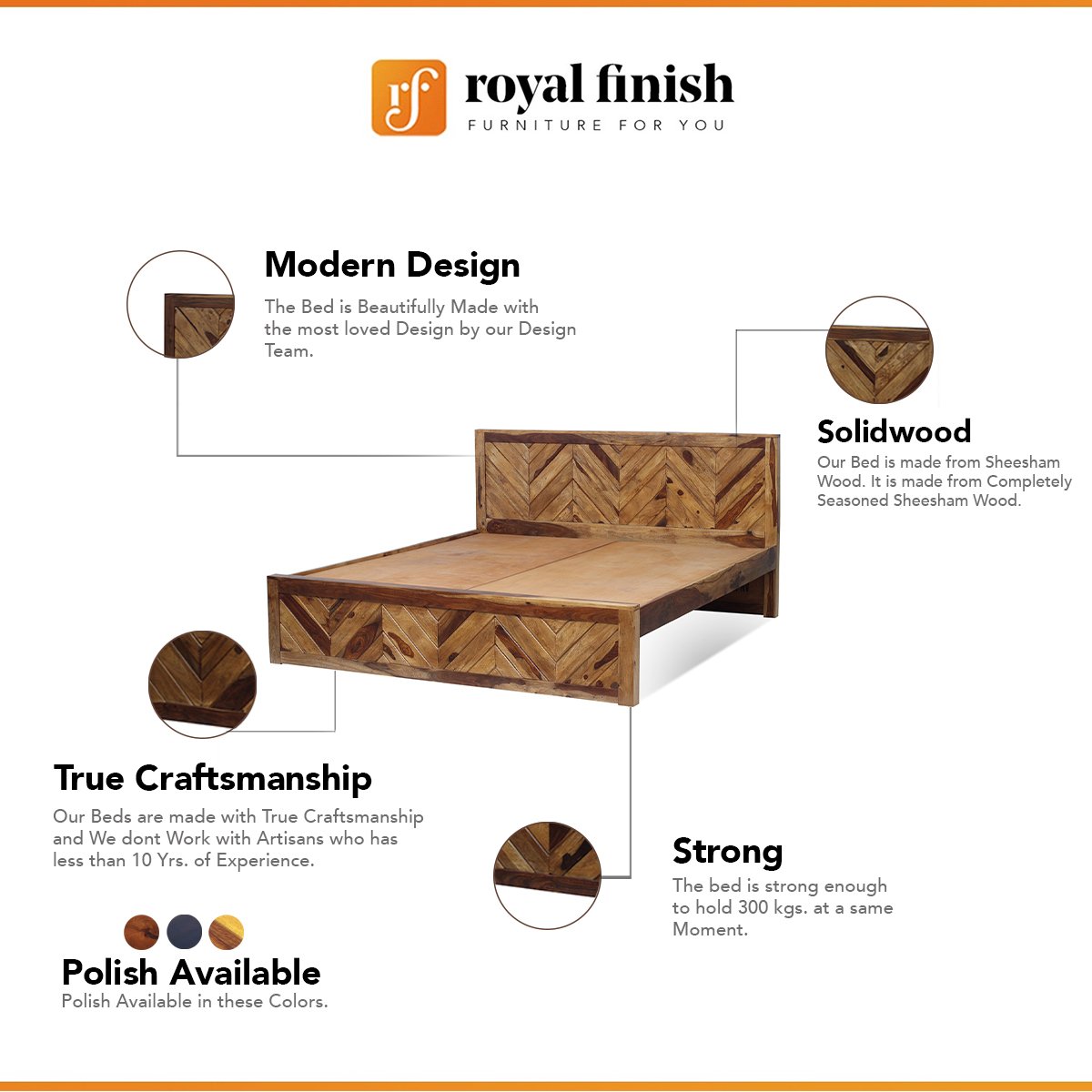 rf royal finish
FURNITURE FOR YOU

Modern Design
The Bed is Beautifully Made with the most loved Design by our Design Team.

Solidwood
Our Bed is made from Sheesham Wood. It is made from Completely Seasoned Sheesham Wood.

True Craftsmanship
Our Beds are made with True Craftsmanship and We dont Work with Artisans who has less than 10 Yrs. of Experience.

Strong
The bed is strong enough to hold 300 kgs. at a same Moment.

Polish Available
Polish Available in these Colors.